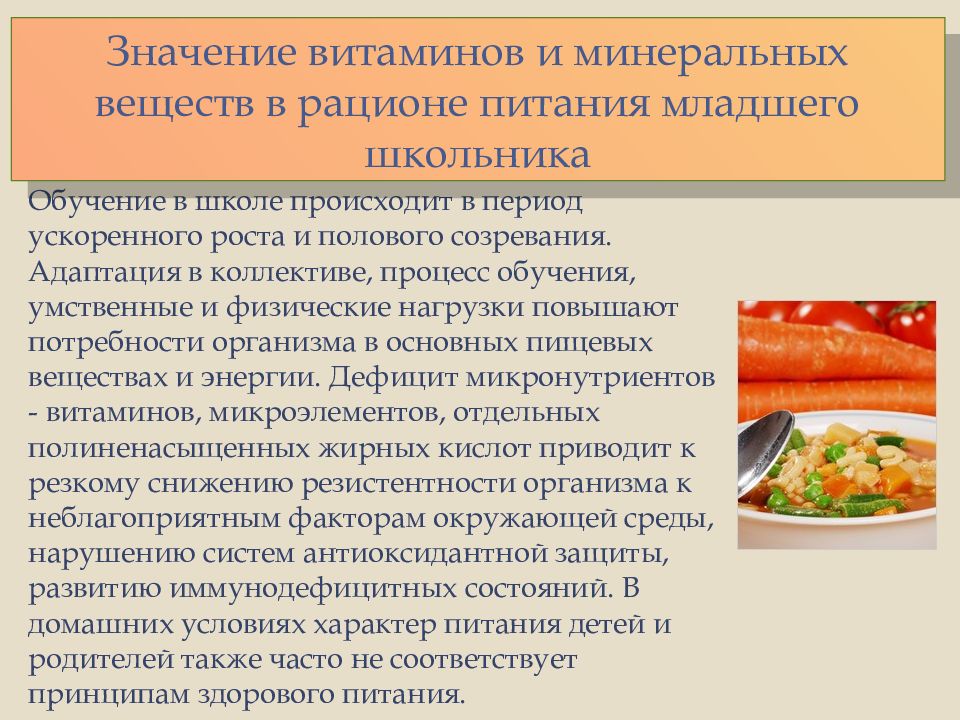 Значение витаминов и минеральных веществ в рационе питания младшего школьника

Обучение в школе происходит в период ускоренного роста и полового созревания. Адаптация в коллективе, процесс обучения, умственные и физические нагрузки повышают потребности организма в основных пищевых веществах и энергии. Дефицит микронутриентов - витаминов, микроэлементов, отдельных полиненасыщенных жирных кислот приводит к резкому снижению резистентности организма к неблагоприятным факторам окружающей среды, нарушению систем антиоксидантной защиты, развитию иммунодефицитных состояний. В домашних условиях характер питания детей и родителей также часто не соответствует принципам здорового питания.